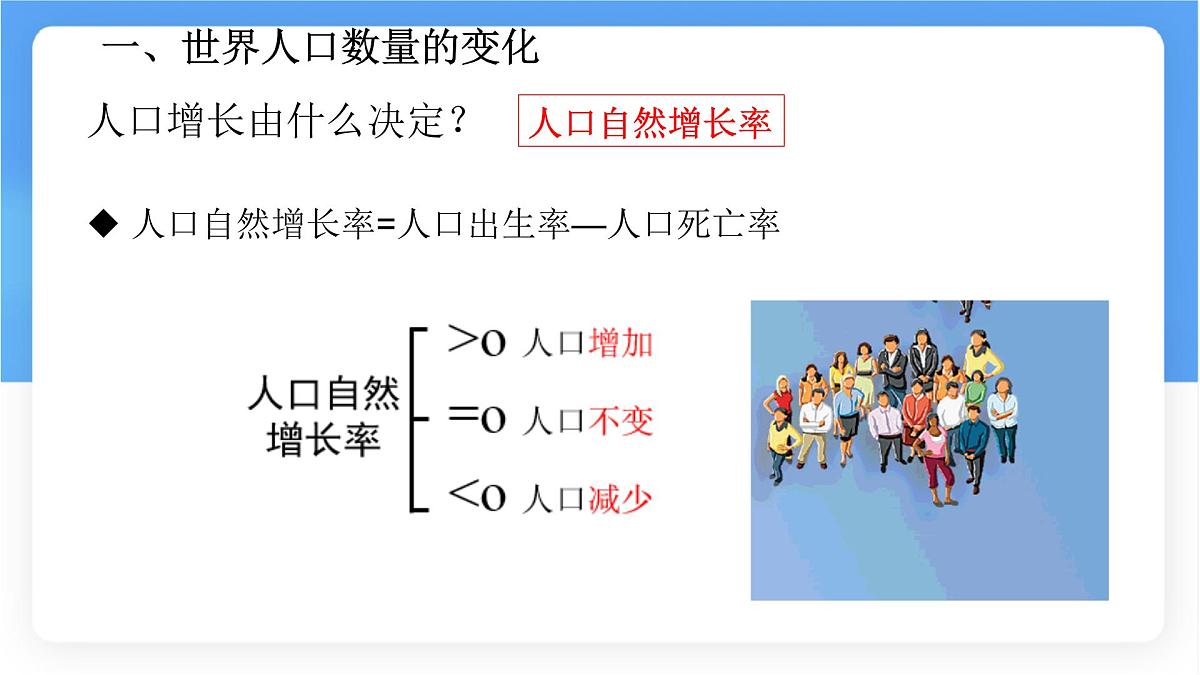 一、世界人口数量的变化

人口增长由什么决定？ 人口自然增长率

◆ 人口自然增长率=人口出生率—人口死亡率

人口自然增长率
>0 人口增加
=0 人口不变
<0 人口减少